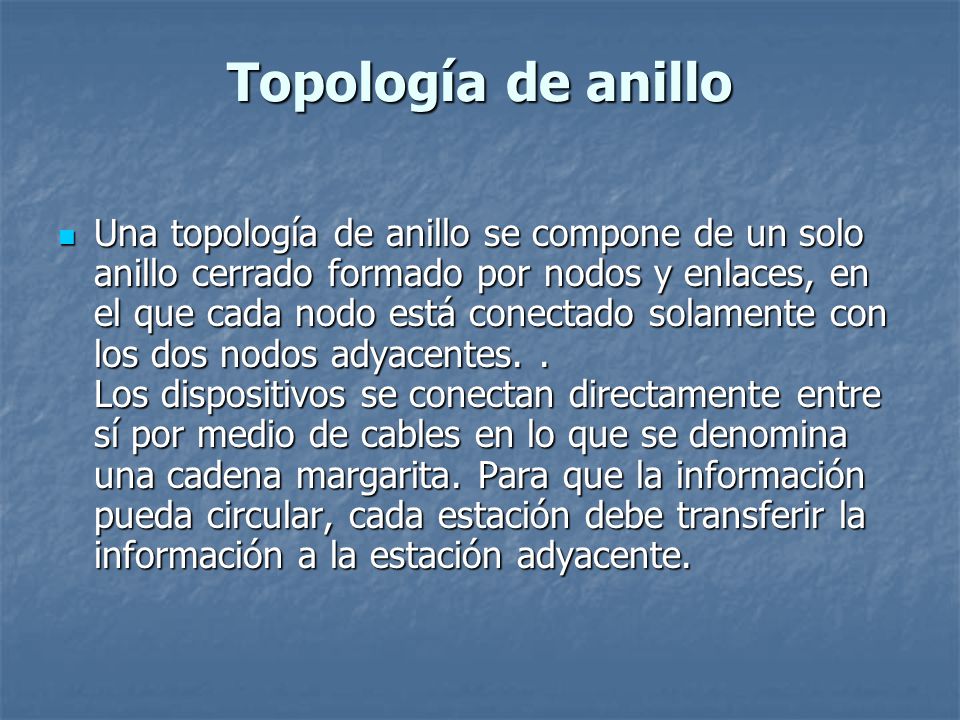 Topología de anillo

Una topología de anillo se compone de un solo anillo cerrado formado por nodos y enlaces, en el que cada nodo está conectado solamente con los dos nodos adyacentes. .
Los dispositivos se conectan directamente entre sí por medio de cables en lo que se denomina una cadena margarita. Para que la información pueda circular, cada estación debe transferir la información a la estación adyacente.